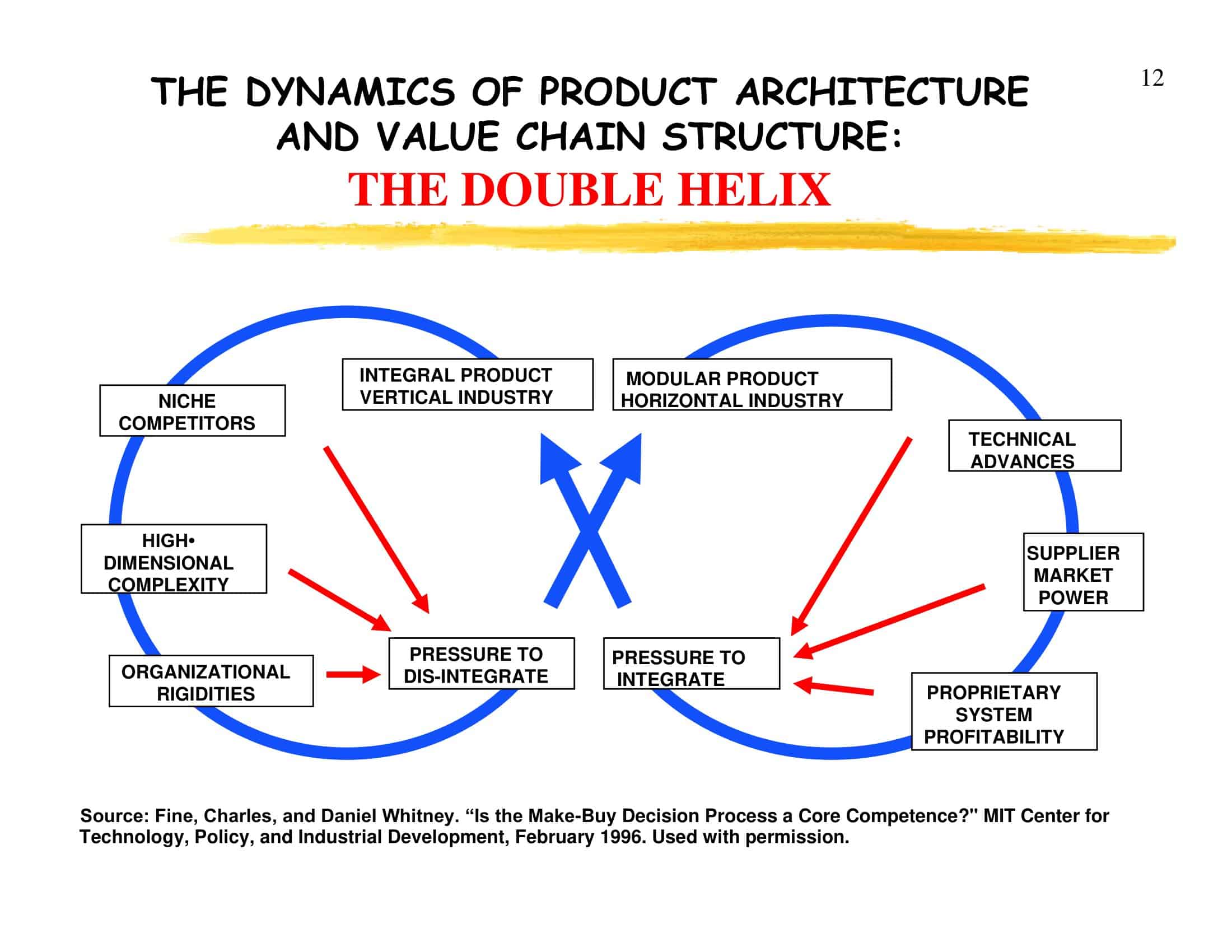 12

THE DYNAMICS OF PRODUCT ARCHITECTURE AND VALUE CHAIN STRUCTURE:

THE DOUBLE HELIX

NICHE COMPETITORS

INTEGRAL PRODUCT VERTICAL INDUSTRY

MODULAR PRODUCT HORIZONTAL INDUSTRY

TECHNICAL ADVANCES

HIGH• DIMENSIONAL COMPLEXITY

SUPPLIER MARKET POWER

ORGANIZATIONAL RIGIDITIES

PRESSURE TO DIS-INTEGRATE

PRESSURE TO INTEGRATE

PROPRIETARY SYSTEM PROFITABILITY

Source: Fine, Charles, and Daniel Whitney. “Is the Make-Buy Decision Process a Core Competence?" MIT Center for Technology, Policy, and Industrial Development, February 1996. Used with permission.